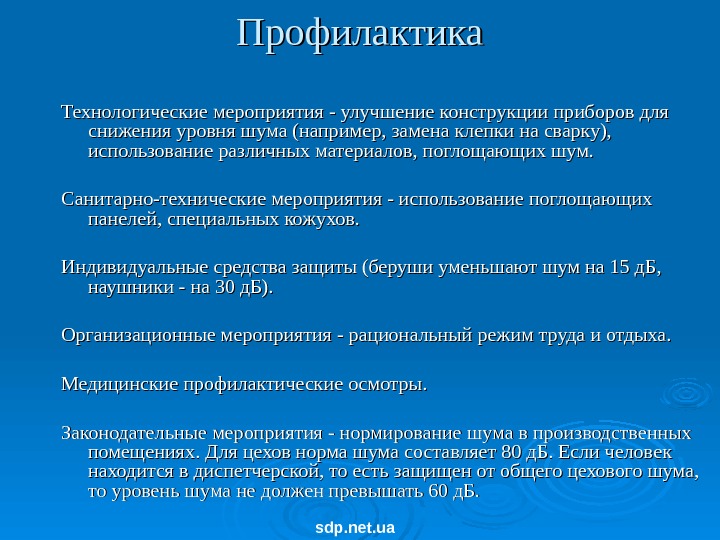 Профилактика

Технологические мероприятия - улучшение конструкции приборов для снижения уровня шума (например, замена клепки на сварку), использование различных материалов, поглощающих шум.

Санитарно-технические мероприятия - использование поглощающих панелей, специальных кожухов.

Индивидуальные средства защиты (беруши уменьшают шум на 15 дБ, наушники - на 30 дБ).

Организационные мероприятия - рациональный режим труда и отдыха.

Медицинские профилактические осмотры.

Законодательные мероприятия - нормирование шума в производственных помещениях. Для цехов норма шума составляет 80 дБ. Если человек находится в диспетчерской, то есть защищен от общего цехового шума, то уровень шума не должен превышать 60 дБ.

sdp.net.ua